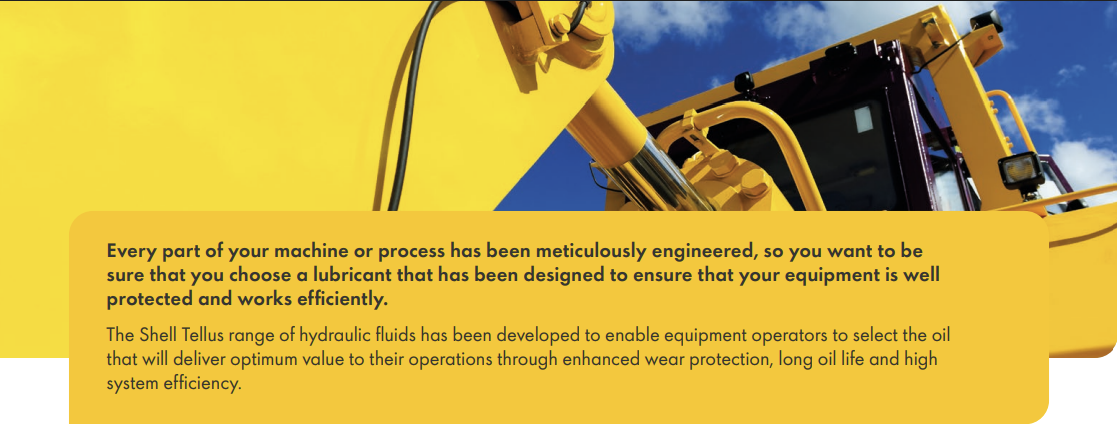 Every part of your machine or process has been meticulously engineered, so you want to be sure that you choose a lubricant that has been designed to ensure that your equipment is well protected and works efficiently.

The Shell Tellus range of hydraulic fluids has been developed to enable equipment operators to select the oil that will deliver optimum value to their operations through enhanced wear protection, long oil life and high system efficiency.